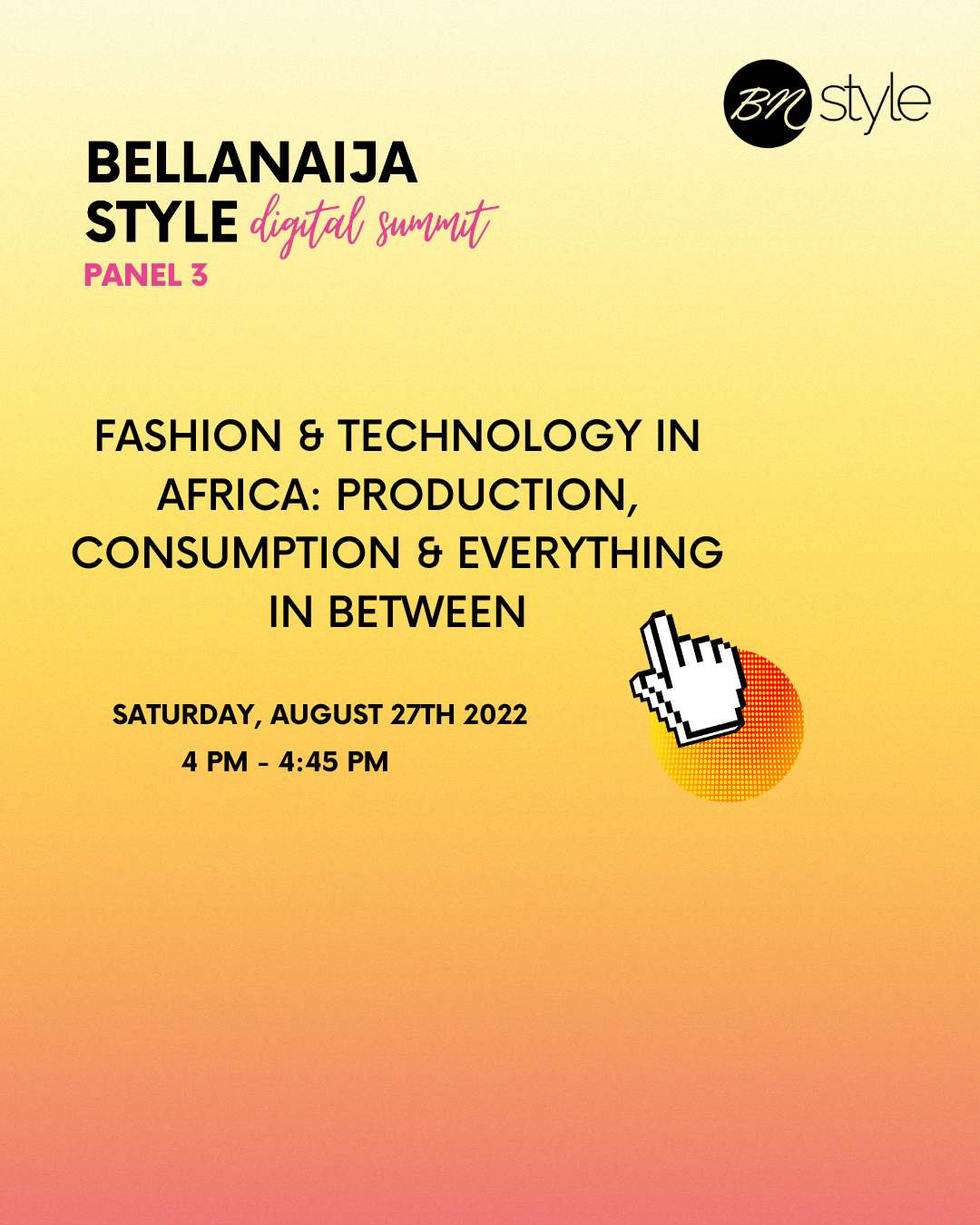 BN style

BELLANAIJA STYLE digital summit
PANEL 3

FASHION & TECHNOLOGY IN AFRICA: PRODUCTION, CONSUMPTION & EVERYTHING IN BETWEEN

SATURDAY, AUGUST 27TH 2022
4 PM - 4:45 PM